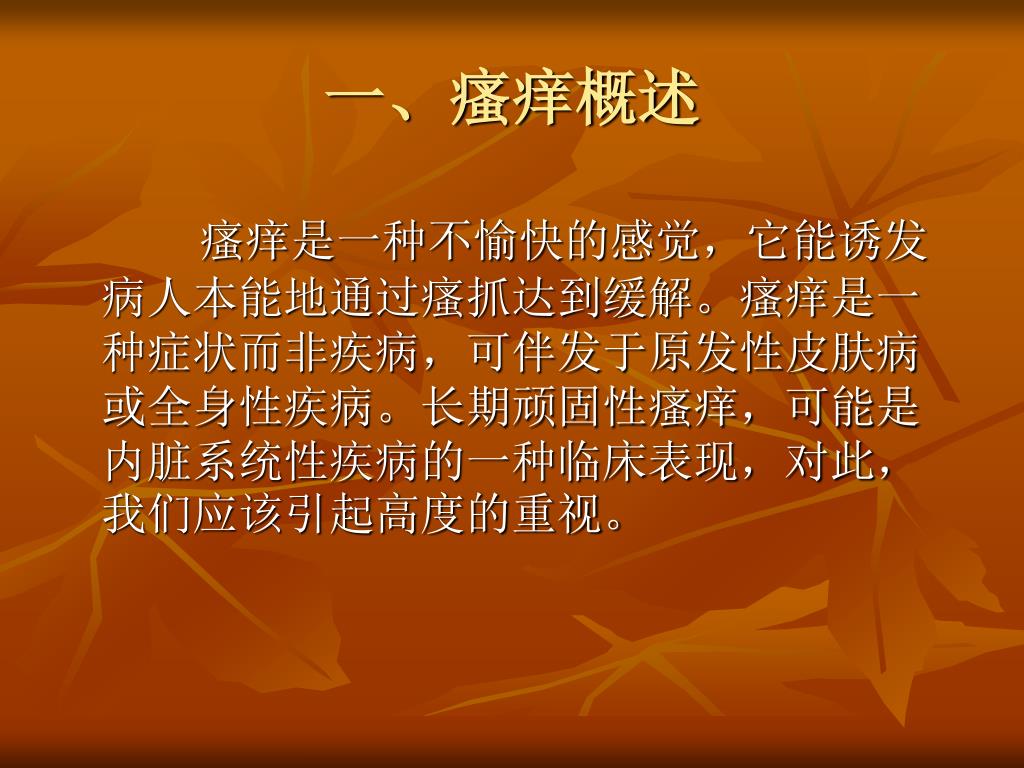 一、瘙痒概述

瘙痒是一种不愉快的感觉，它能诱发病人本能地通过瘙抓达到缓解。瘙痒是一种症状而非疾病，可伴发于原发性皮肤病或全身性疾病。长期顽固性瘙痒，可能是内脏系统性疾病的一种临床表现，对此，我们应该引起高度的重视。